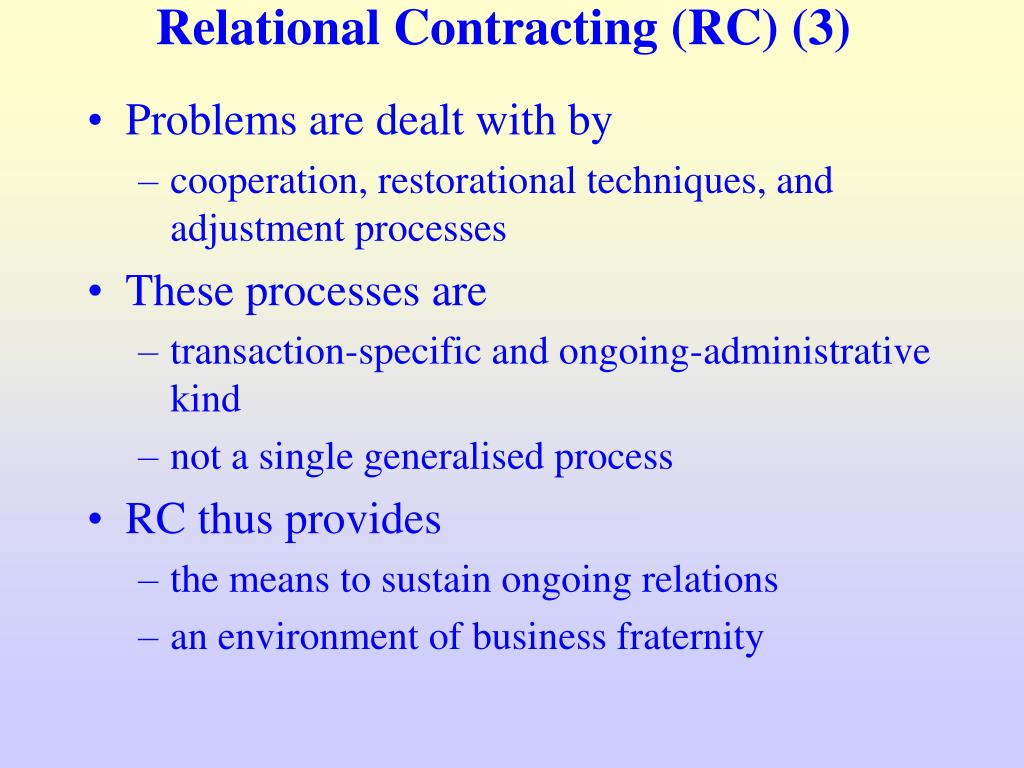 Relational Contracting (RC) (3)

• Problems are dealt with by
– cooperation, restorational techniques, and adjustment processes

• These processes are
– transaction-specific and ongoing-administrative kind
– not a single generalised process

• RC thus provides
– the means to sustain ongoing relations
– an environment of business fraternity